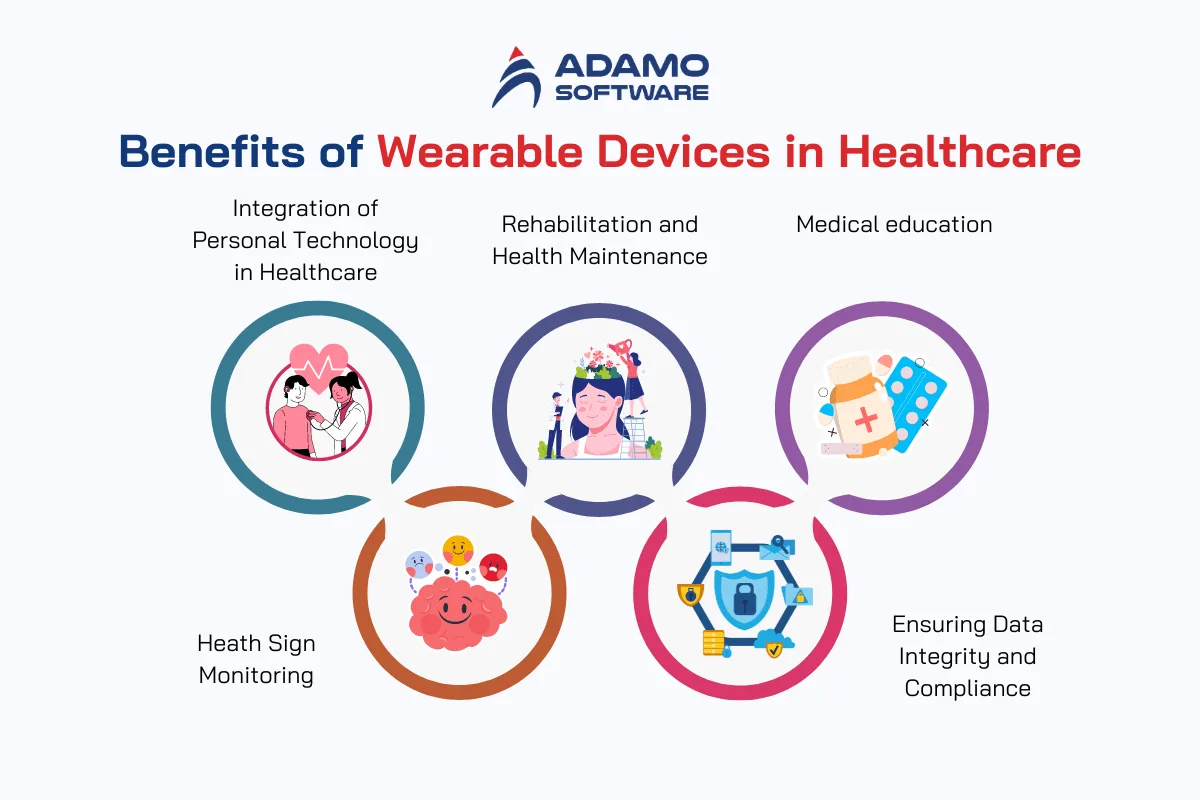 ADAMO SOFTWARE

Benefits of Wearable Devices in Healthcare

Integration of Personal Technology in Healthcare

Rehabilitation and Health Maintenance

Medical education

Heath Sign Monitoring

Ensuring Data Integrity and Compliance